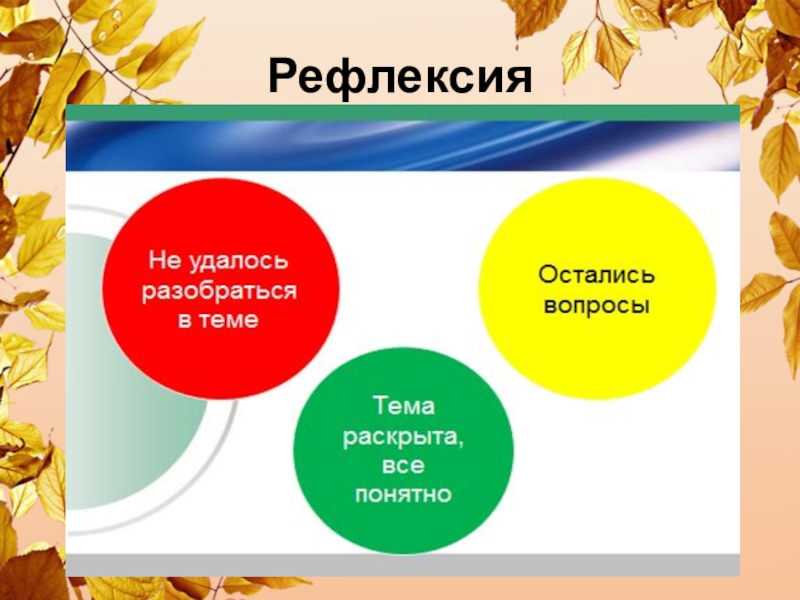 Рефлексия

Не удалось разобраться в теме

Остались вопросы

Тема раскрыта, все понятно